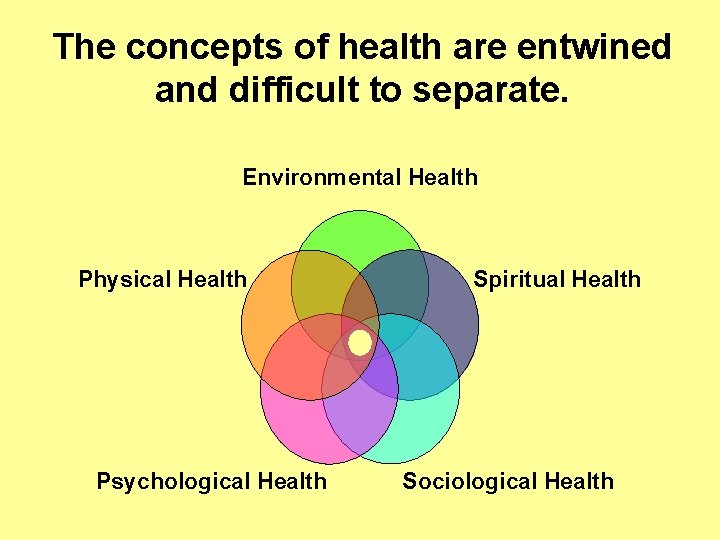 The concepts of health are entwined and difficult to separate.

Environmental Health

Physical Health

Spiritual Health

Psychological Health

Sociological Health